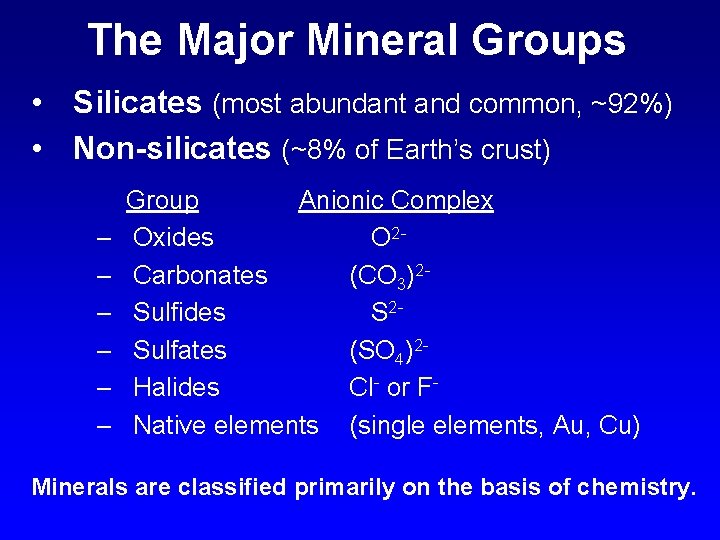 The Major Mineral Groups

• Silicates (most abundant and common, ~92%)
• Non-silicates (~8% of Earth's crust)

Group Anionic Complex
– Oxides $O^{2-}$
– Carbonates $(CO_3)^{2-}$
– Sulfides $S^{2-}$
– Sulfates $(SO_4)^{2-}$
– Halides $Cl^-$ or $F^-$
– Native elements (single elements, Au, Cu)

Minerals are classified primarily on the basis of chemistry.